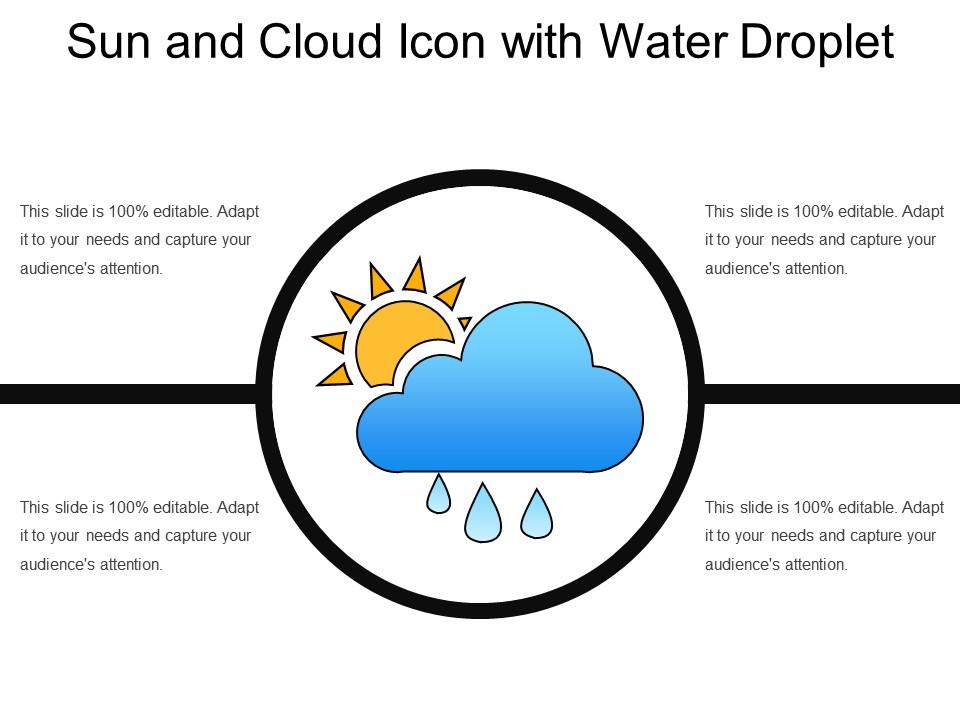 Sun and Cloud Icon with Water Droplet

This slide is 100% editable. Adapt it to your needs and capture your audience's attention.

This slide is 100% editable. Adapt it to your needs and capture your audience's attention.

This slide is 100% editable. Adapt it to your needs and capture your audience's attention.

This slide is 100% editable. Adapt it to your needs and capture your audience's attention.